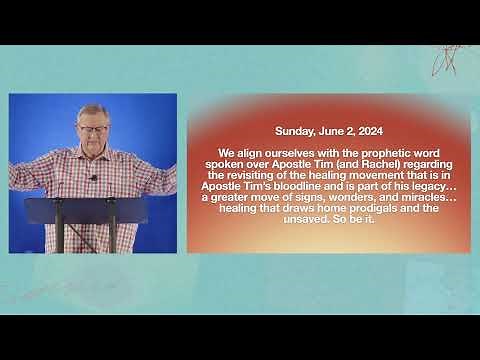 Sunday, June 2, 2024

We align ourselves with the prophetic word spoken over Apostle Tim (and Rachel) regarding the revisiting of the healing movement that is in Apostle Tim's bloodline and is part of his legacy… a greater move of signs, wonders, and miracles… healing that draws home prodigals and the unsaved. So be it.